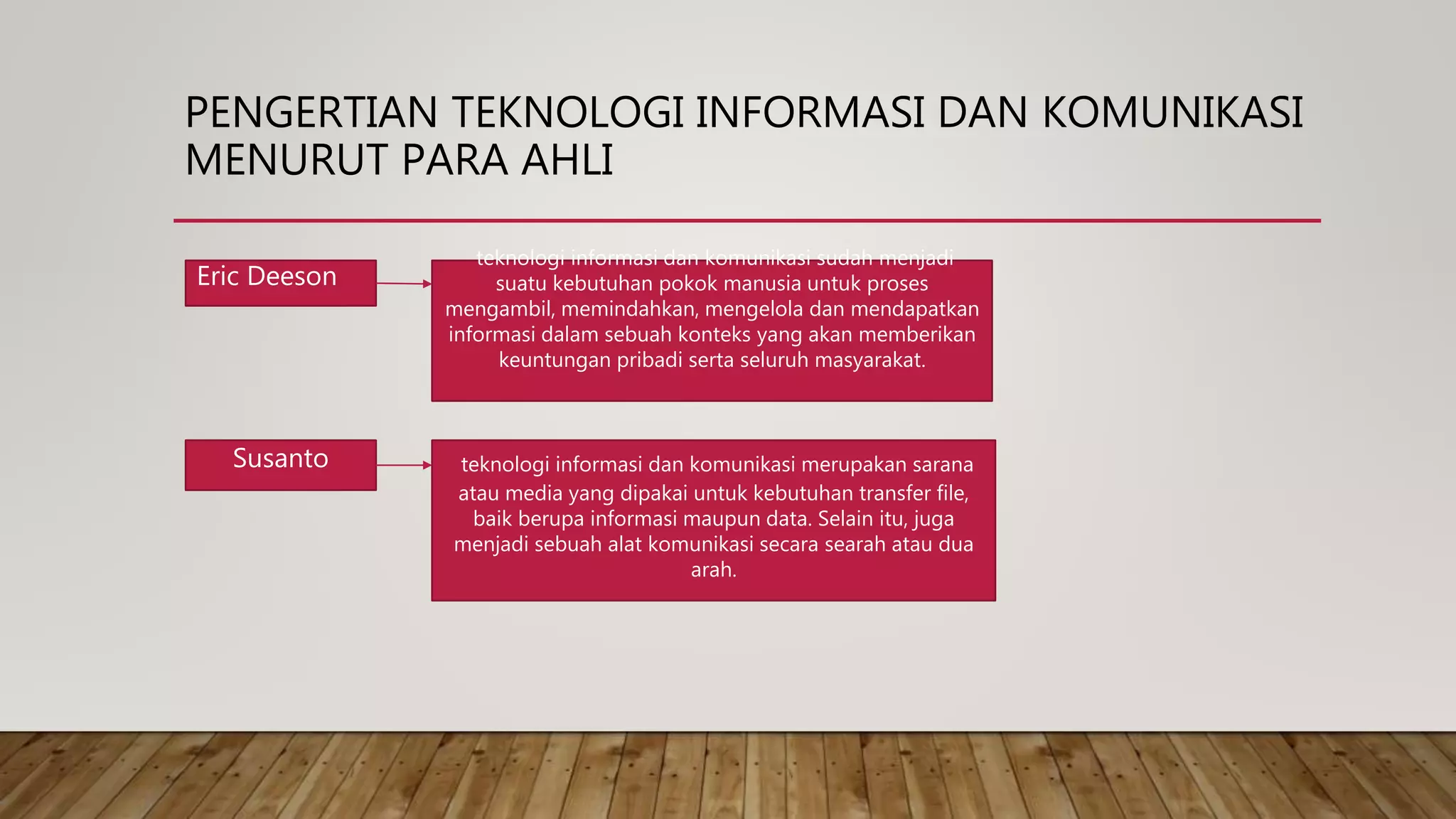 PENGERTIAN TEKNOLOGI INFORMASI DAN KOMUNIKASI MENURUT PARA AHLI

Eric Deeson

teknologi informasi dan komunikasi sudah menjadi suatu kebutuhan pokok manusia untuk proses mengambil, memindahkan, mengelola dan mendapatkan informasi dalam sebuah konteks yang akan memberikan keuntungan pribadi serta seluruh masyarakat.

Susanto

teknologi informasi dan komunikasi merupakan sarana atau media yang dipakai untuk kebutuhan transfer file, baik berupa informasi maupun data. Selain itu, juga menjadi sebuah alat komunikasi secara searah atau dua arah.